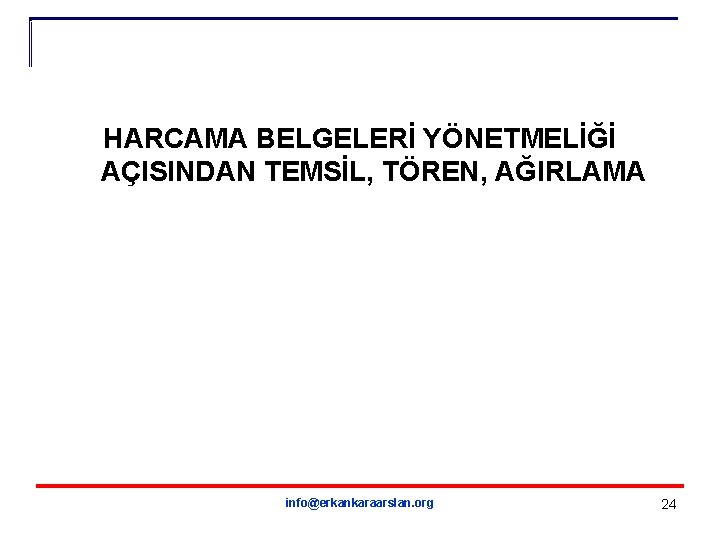 HARCAMA BELGELERİ YÖNETMELİĞİ AÇISINDAN TEMSİL, TÖREN, AĞIRLAMA

info@erkankaraarslan.org

24